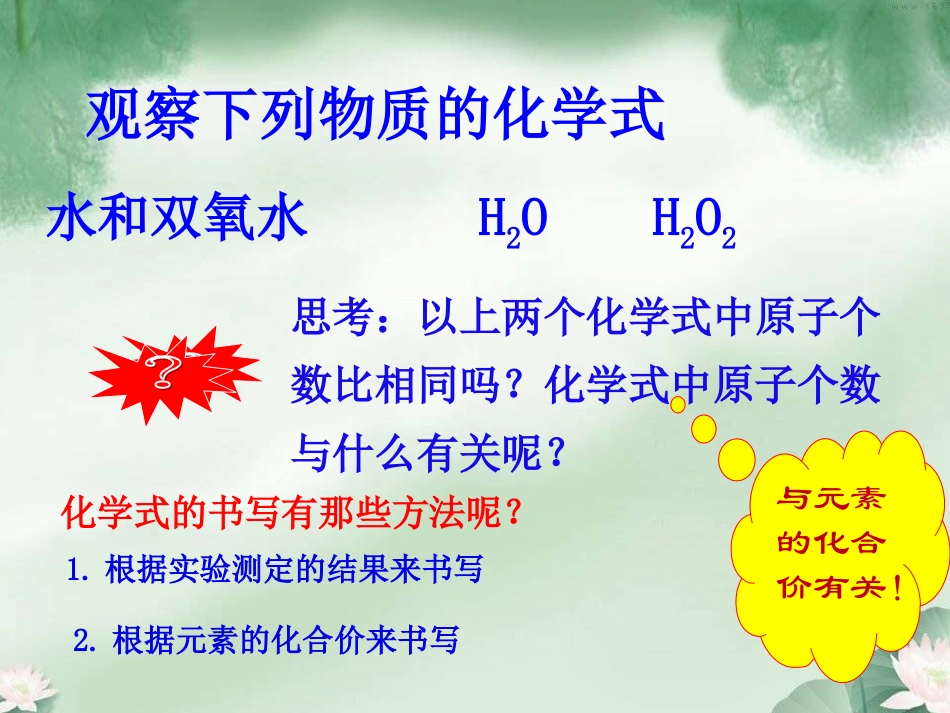 观察下列物质的化学式

水和双氧水 $H_2O$ $H_2O_2$

？

思考：以上两个化学式中原子个数比相同吗？化学式中原子个数与什么有关呢？

化学式的书写有那些方法呢？

1.根据实验测定的结果来书写

2.根据元素的化合价来书写

与元素的化合价有关！